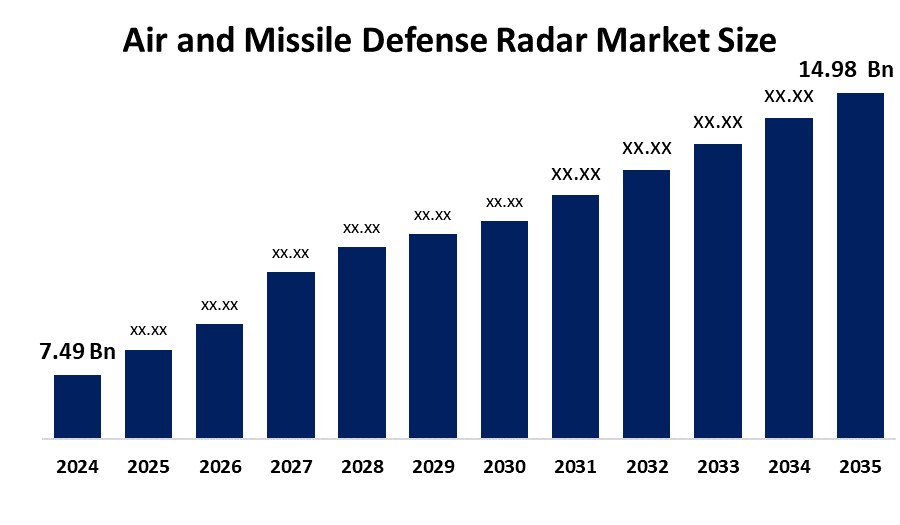 Air and Missile Defense Radar Market Size

7.49 Bn
xx.xx
xx.xx
xx.xx
xx.xx
xx.xx
xx.xx
XX.XX
XX.XX
XX.XX
XX.XX
14.98 Bn

2024
2025
2026
2027
2028
2029
2030
2031
2032
2033
2034
2035